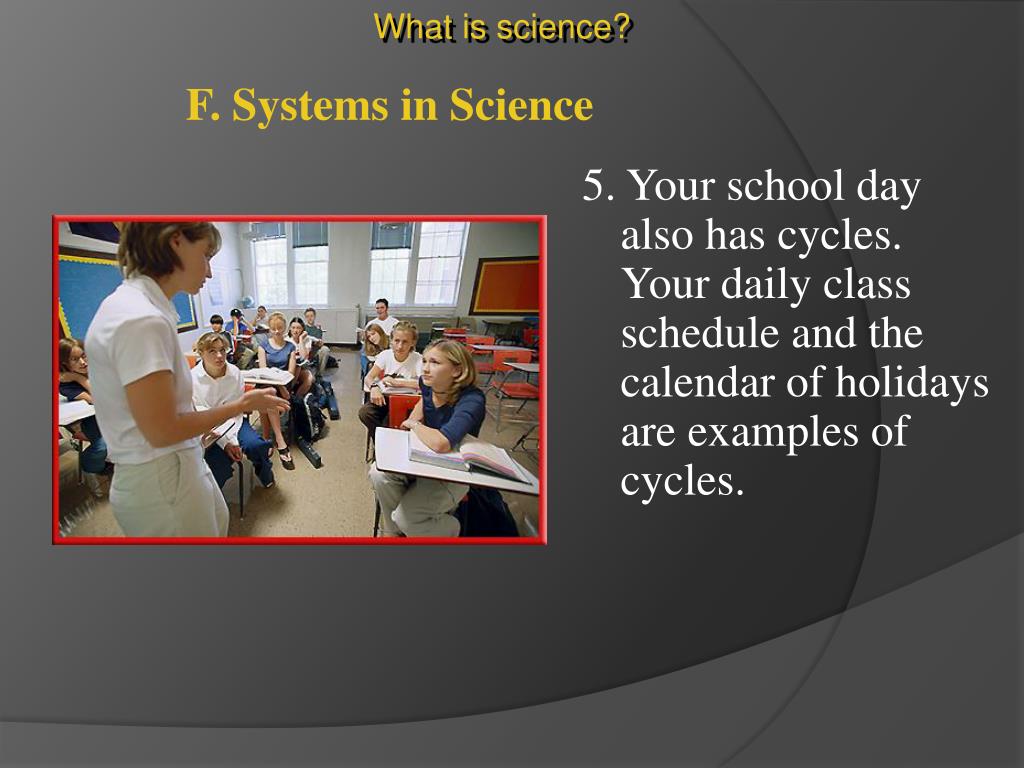 What is science?

F. Systems in Science

5. Your school day also has cycles. Your daily class schedule and the calendar of holidays are examples of cycles.